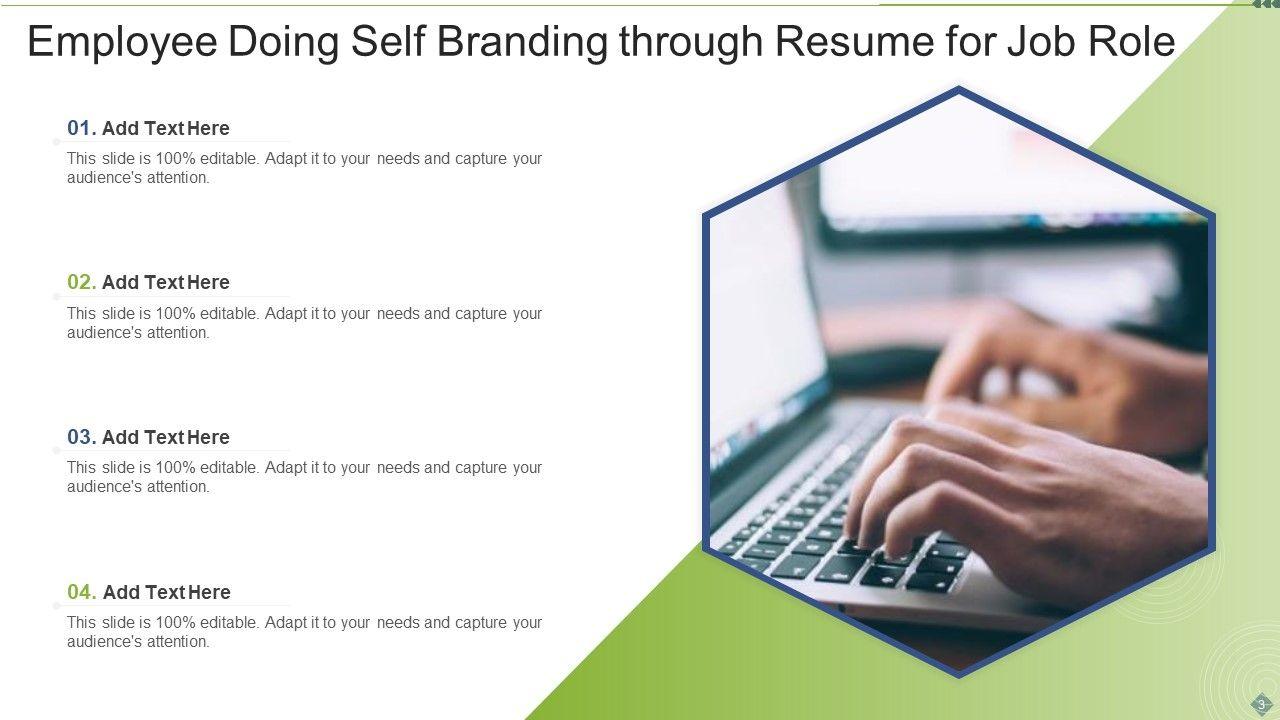 Employee Doing Self Branding through Resume for Job Role

01. Add Text Here
This slide is 100% editable. Adapt it to your needs and capture your audience's attention.

02. Add Text Here
This slide is 100% editable. Adapt it to your needs and capture your audience's attention.

03. Add Text Here
This slide is 100% editable. Adapt it to your needs and capture your audience's attention.

04. Add Text Here
This slide is 100% editable. Adapt it to your needs and capture your audience's attention.

3